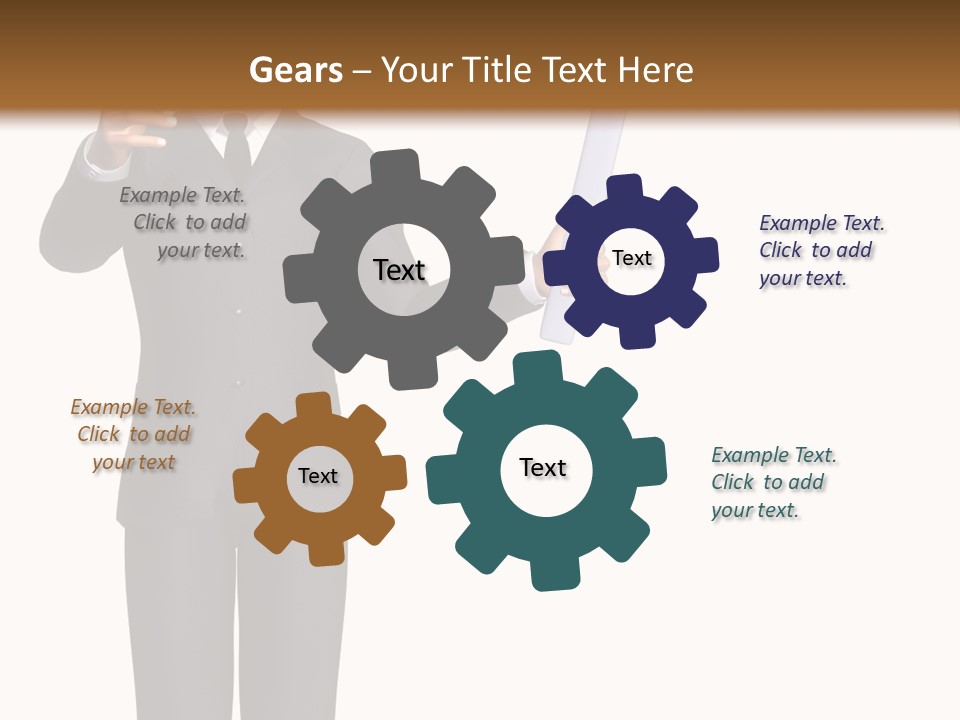 Gears – Your Title Text Here

Example Text. Click to add your text.

Text

Text

Example Text. Click to add your text.

Example Text. Click to add your text

Text

Text

Example Text. Click to add your text.